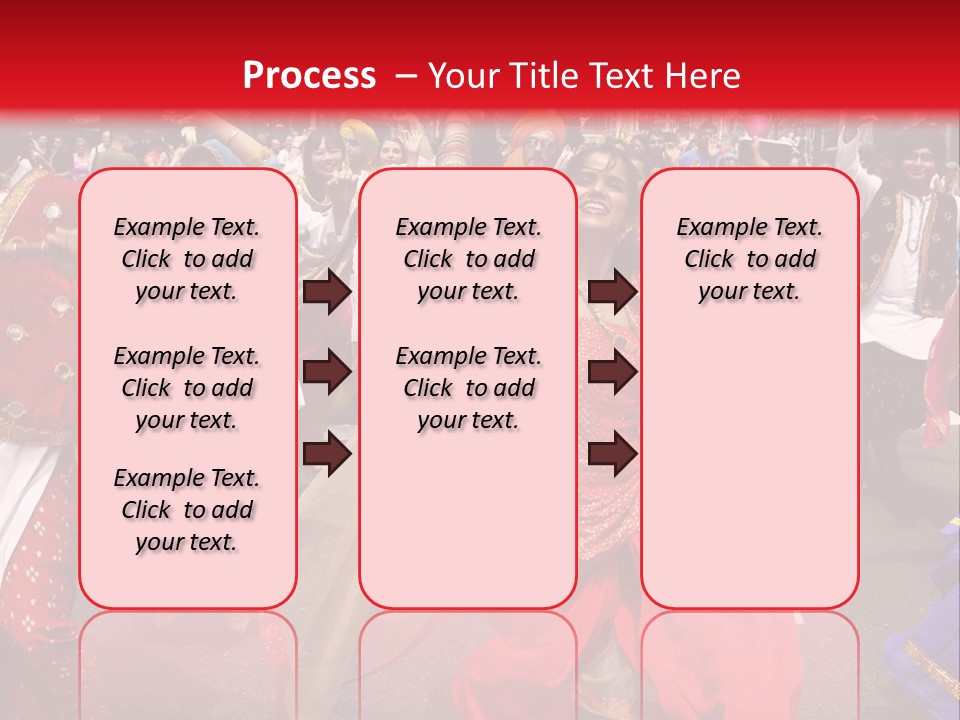 Process – Your Title Text Here

Example Text. Click to add your text.

Example Text. Click to add your text.

Example Text. Click to add your text.

Example Text. Click to add your text.

Example Text. Click to add your text.

Example Text. Click to add your text.